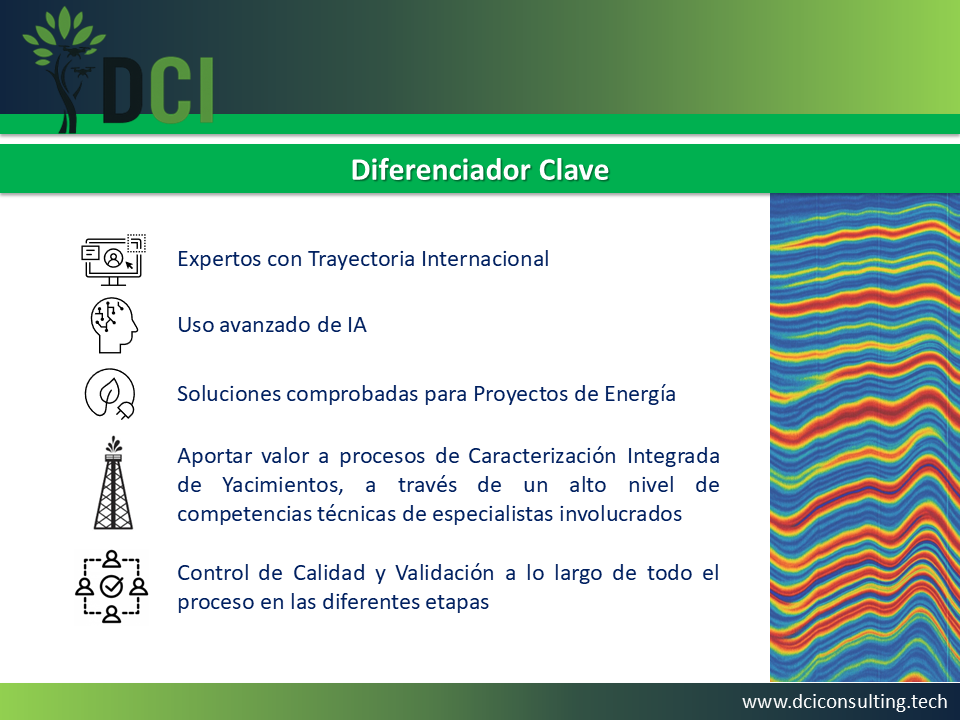 DCI

Diferenciador Clave

Expertos con Trayectoria Internacional

Uso avanzado de IA

Soluciones comprobadas para Proyectos de Energía

Aportar valor a procesos de Caracterización Integrada de Yacimientos, a través de un alto nivel de competencias técnicas de especialistas involucrados

Control de Calidad y Validación a lo largo de todo el proceso en las diferentes etapas

www.dciconsulting.tech